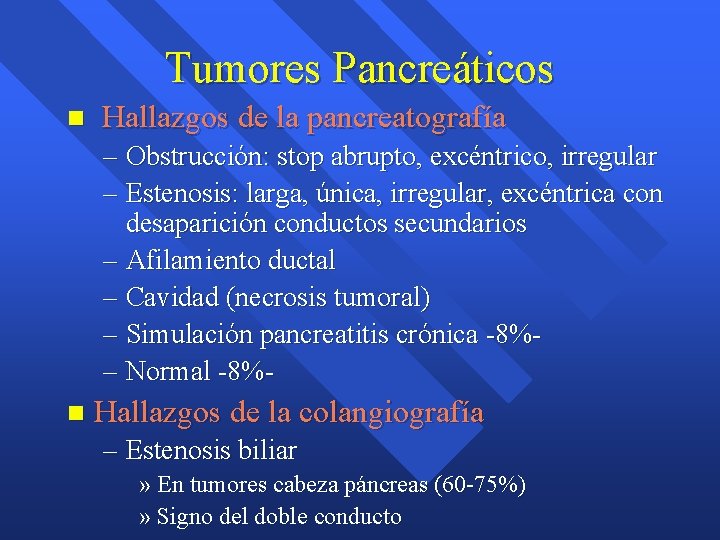 Tumores Pancreáticos

■ Hallazgos de la pancreatografía
– Obstrucción: stop abrupto, excéntrico, irregular
– Estenosis: larga, única, irregular, excéntrica con desaparición conductos secundarios
– Afilamiento ductal
– Cavidad (necrosis tumoral)
– Simulación pancreatitis crónica -8%-
– Normal -8%-

■ Hallazgos de la colangiografía
– Estenosis biliar
» En tumores cabeza páncreas (60-75%)
» Signo del doble conducto